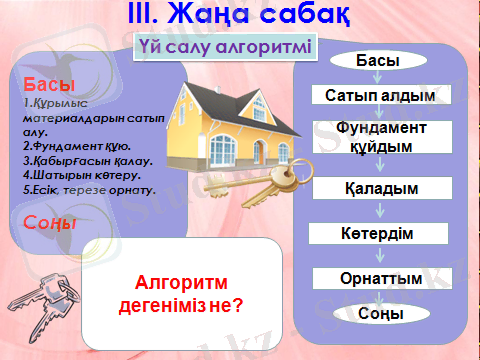 III. Жаңа сабақ

Үй салу алгоритмі

Басы
1.Құрылыс материалдарын сатып алу.
2.Фундамент құю.
3.Қабырғасын қалау.
4.Шатырын көтеру.
5.Есік, терезе орнату.

Соңы

Алгоритм дегеніміз не?

Басы

Сатып алдым

Фундамент құйдым

Қаладым

Көтердім

Орнаттым

Соңы

Stud.kz